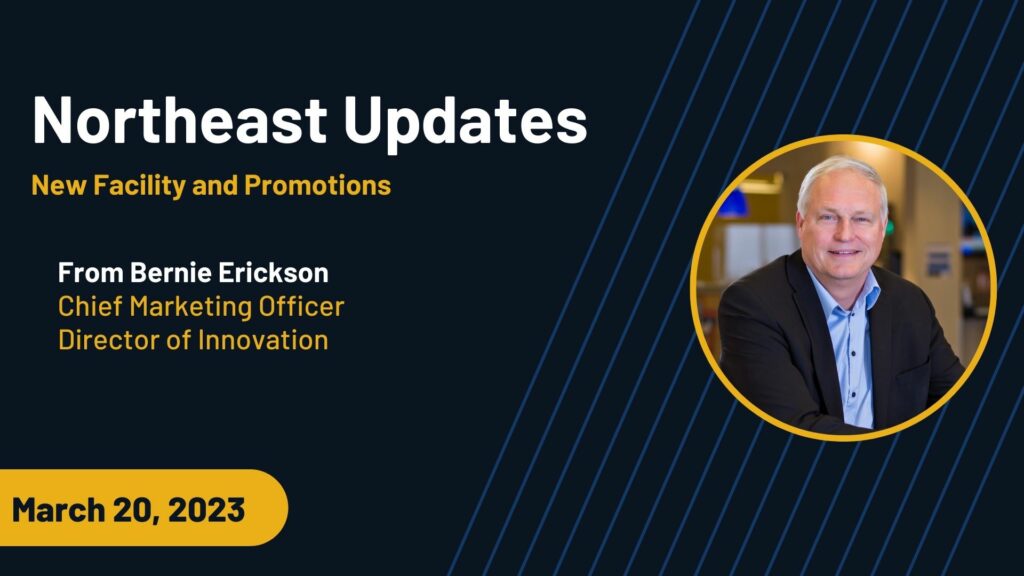 Northeast Updates

New Facility and Promotions

From Bernie Erickson
Chief Marketing Officer
Director of Innovation

March 20, 2023